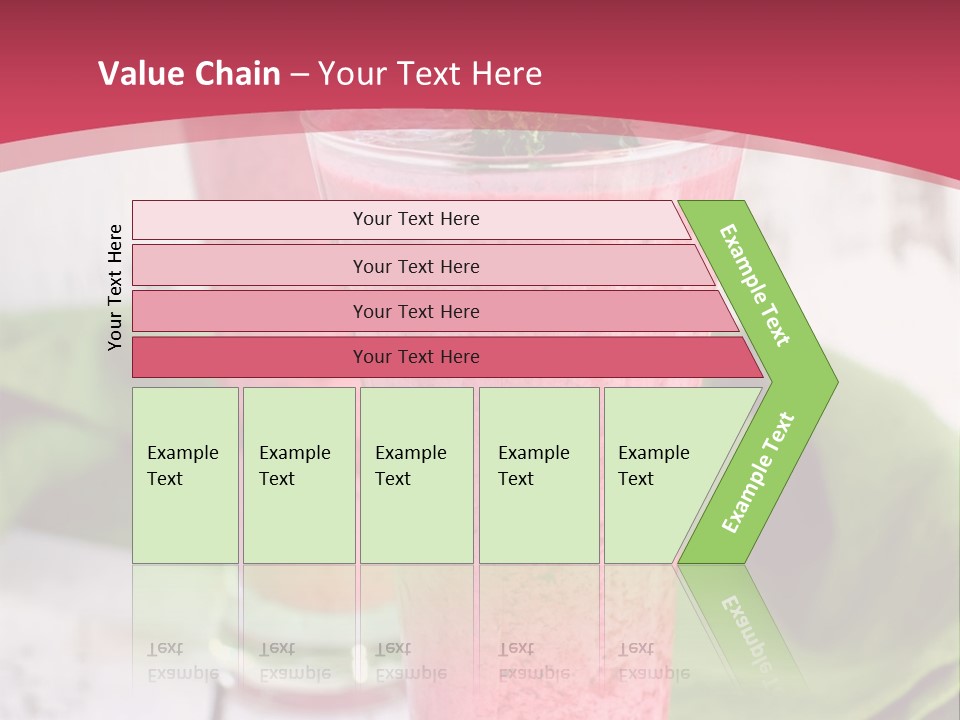 Value Chain – Your Text Here

Your Text Here

Your Text Here

Your Text Here

Your Text Here

Your Text Here

Example Text

Example Text

Example Text

Example Text

Example Text

Example Text

Example Text